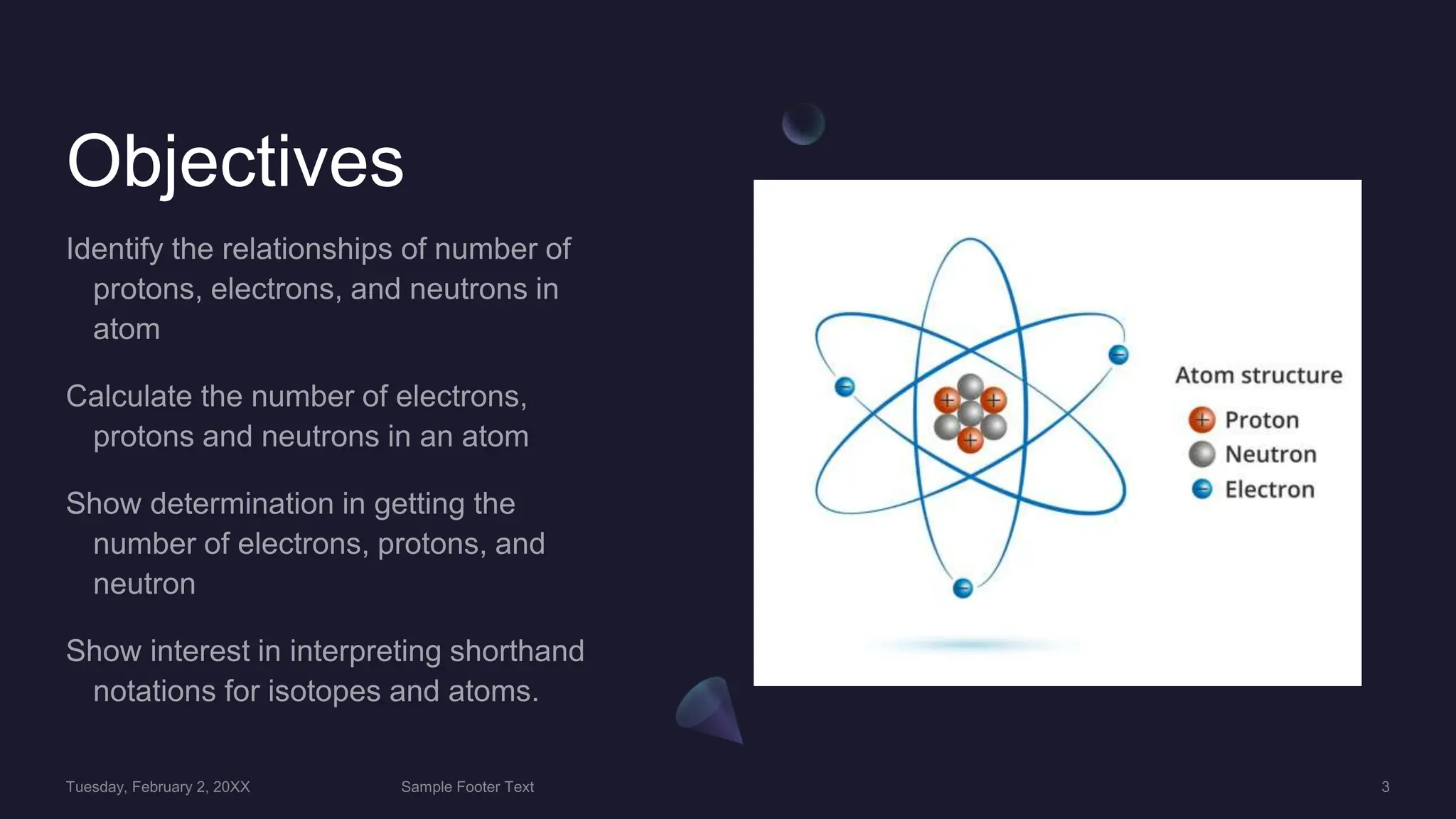 Objectives

Identify the relationships of number of protons, electrons, and neutrons in atom

Calculate the number of electrons, protons and neutrons in an atom

Show determination in getting the number of electrons, protons, and neutron

Show interest in interpreting shorthand notations for isotopes and atoms.

Atom structure
Proton
Neutron
Electron

Tuesday, February 2, 20XX
Sample Footer Text
3